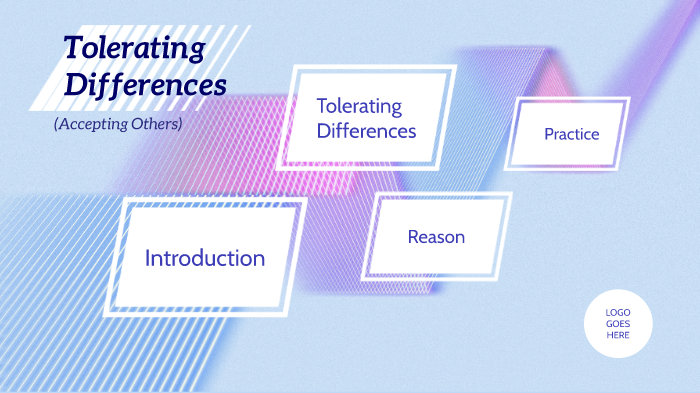 Tolerating Differences
(Accepting Others)

Tolerating Differences

Practice

Introduction

Reason

LOGO GOES HERE